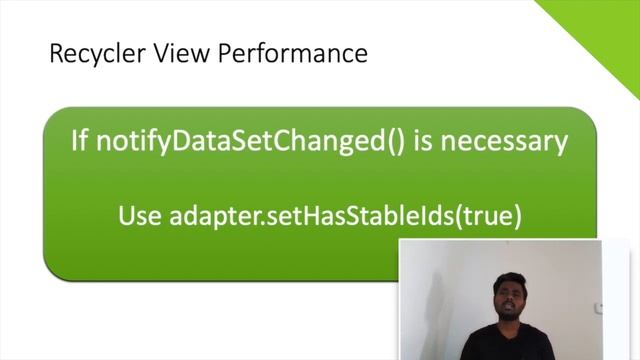 Recycler View Performance

If notifyDataSetChanged() is necessary

Use adapter.setHasStableIds(true)